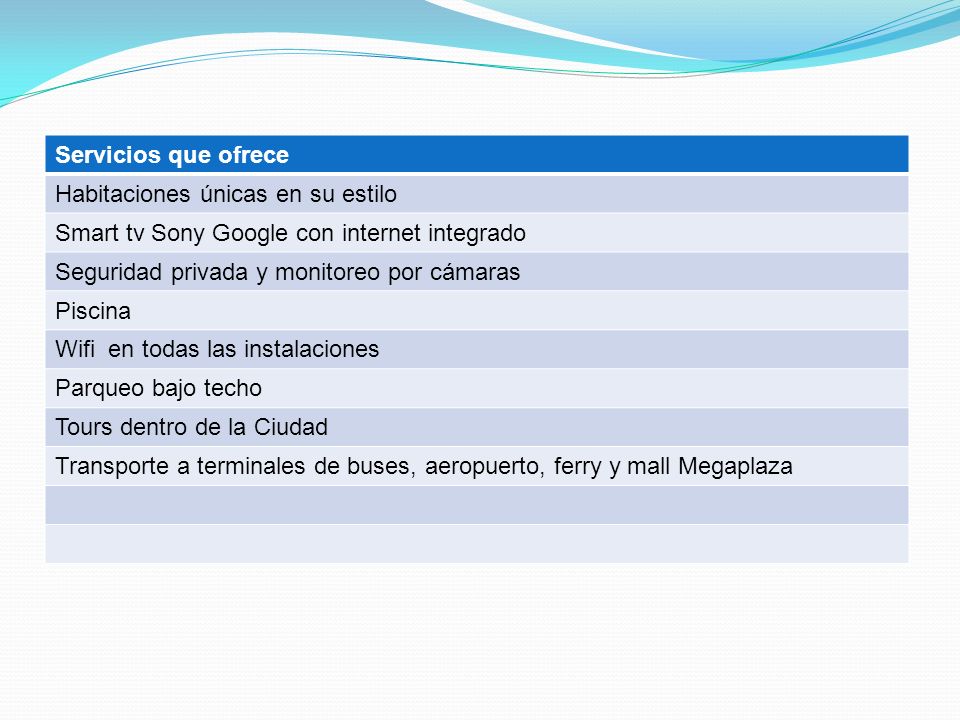 | Servicios que ofrece |
|---|
| Habitaciones únicas en su estilo |
| Smart tv Sony Google con internet integrado |
| Seguridad privada y monitoreo por cámaras |
| Piscina |
| Wifi  en todas las instalaciones |
| Parqueo bajo techo |
| Tours dentro de la Ciudad |
| Transporte a terminales de buses, aeropuerto, ferry y mall Megaplaza |
| |
| |